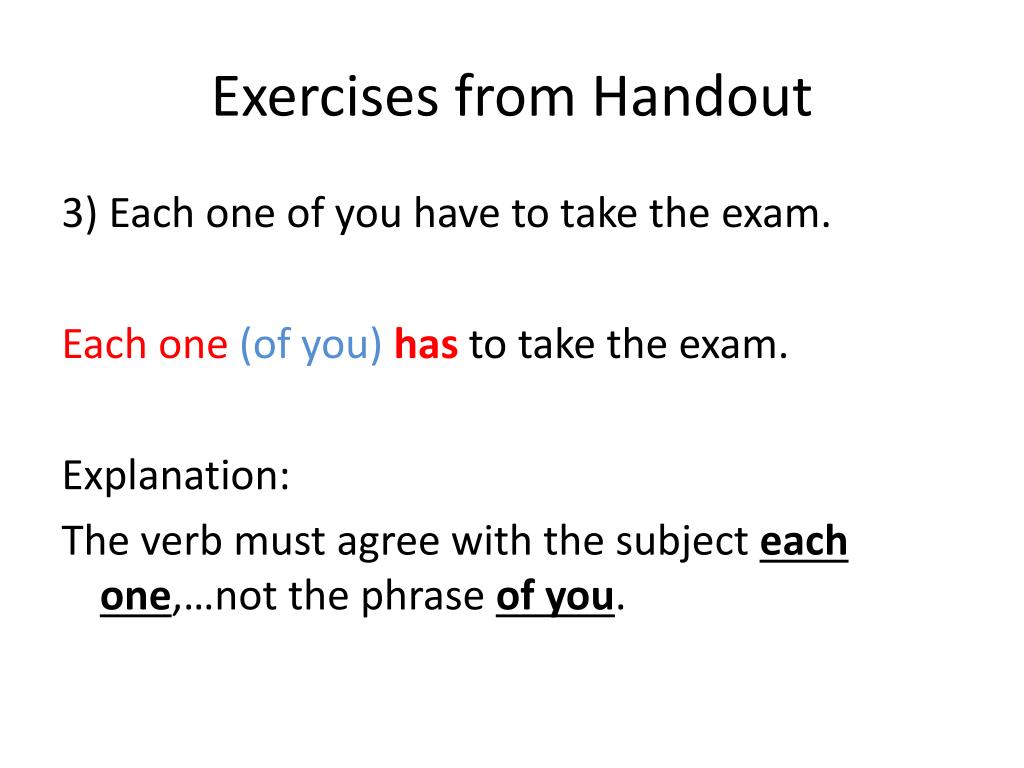 Exercises from Handout

3) Each one of you have to take the exam.

Each one (of you) has to take the exam.

Explanation:

The verb must agree with the subject each one,…not the phrase of you.